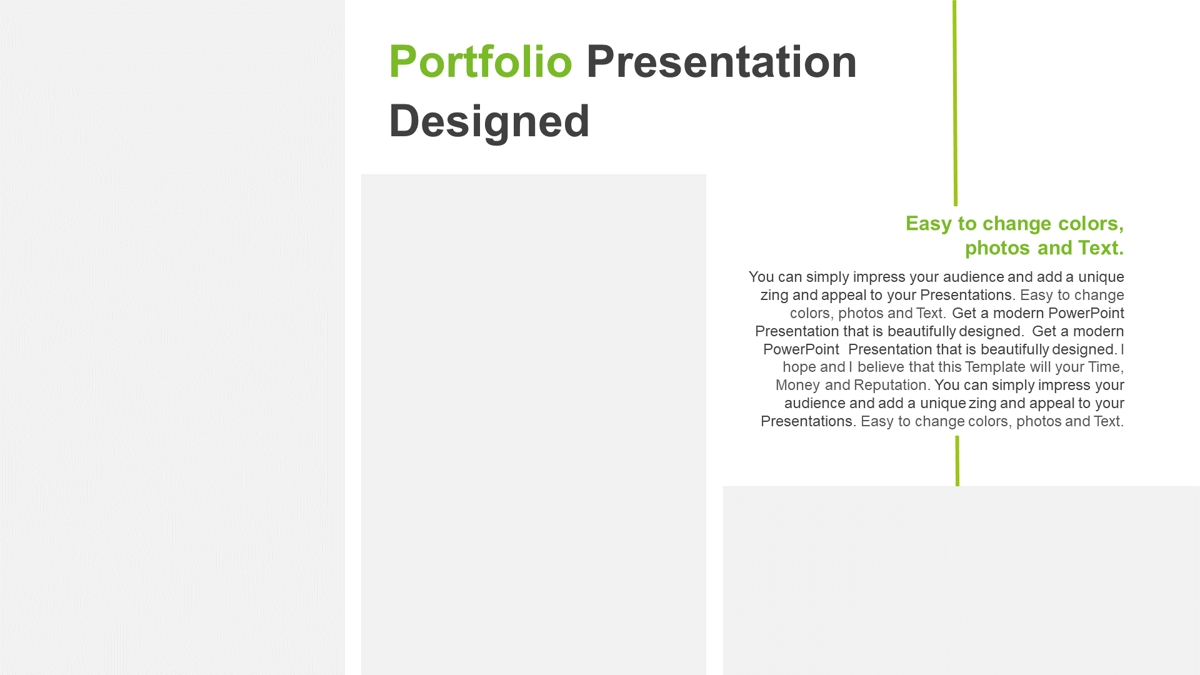 Portfolio Presentation Designed

Easy to change colors, photos and Text.

You can simply impress your audience and add a unique zing and appeal to your Presentations. Easy to change colors, photos and Text. Get a modern PowerPoint Presentation that is beautifully designed. Get a modern PowerPoint Presentation that is beautifully designed. I hope and I believe that this Template will your Time, Money and Reputation. You can simply impress your audience and add a unique zing and appeal to your Presentations. Easy to change colors, photos and Text.